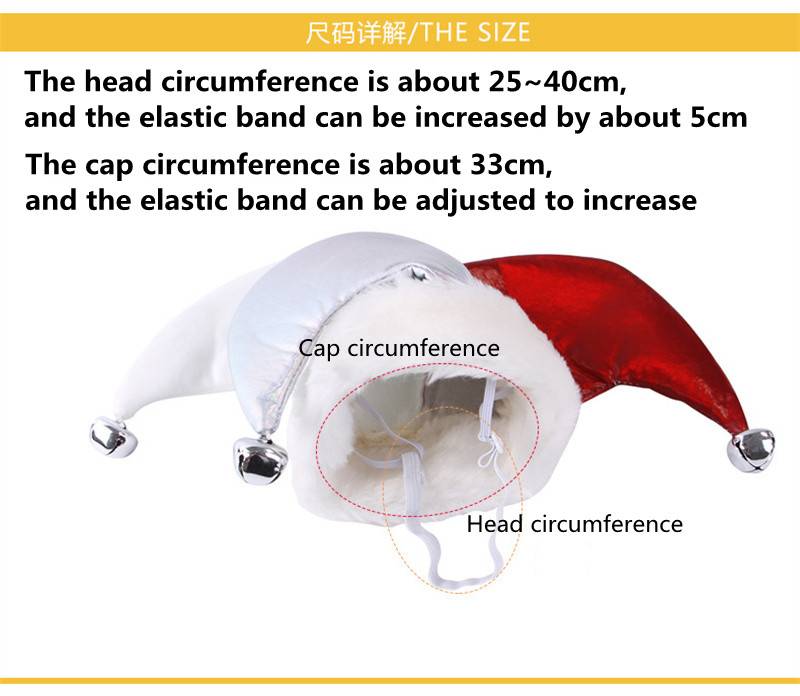 尺码详解/THE SIZE

The head circumference is about 25~40cm, and the elastic band can be increased by about 5cm

The cap circumference is about 33cm, and the elastic band can be adjusted to increase

Cap circumference

Head circumference